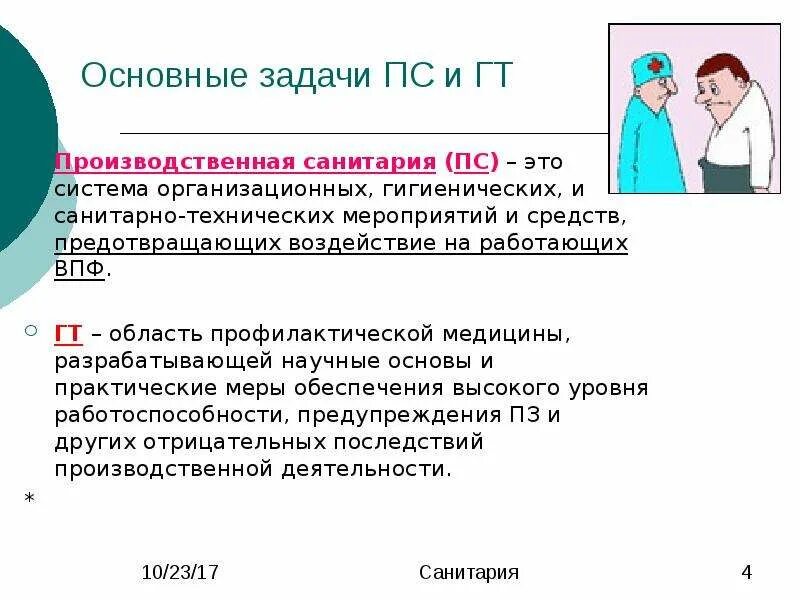 Основные задачи ПС и ГТ

Производственная санитария (ПС) – это система организационных, гигиенических, и санитарно-технических мероприятий и средств, предотвращающих воздействие на работающих ВПФ.

ГТ – область профилактической медицины, разрабатывающей научные основы и практические меры обеспечения высокого уровня работоспособности, предупреждения ПЗ и других отрицательных последствий производственной деятельности.

*

10/23/17

Санитария

4